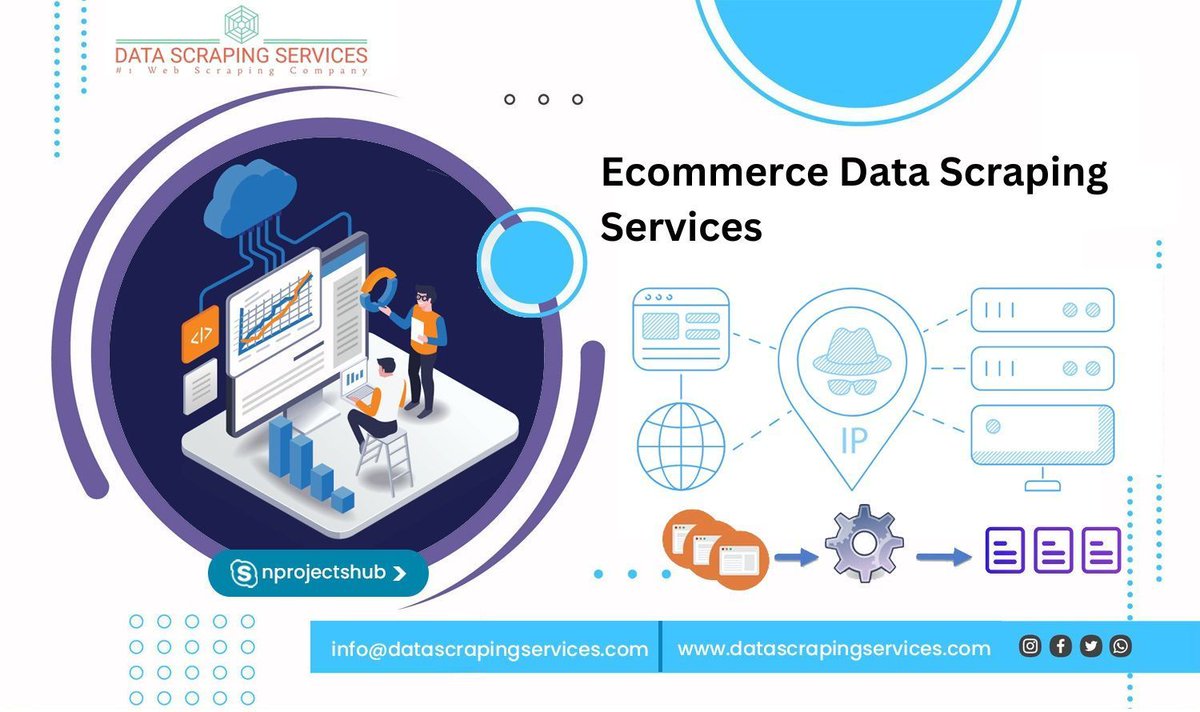 DATA SCRAPING SERVICES
#1 Web Scraping Company

Ecommerce Data Scraping Services

</>

IP

nprojectshub

info@datascrapingservices.com
www.datascrapingservices.com